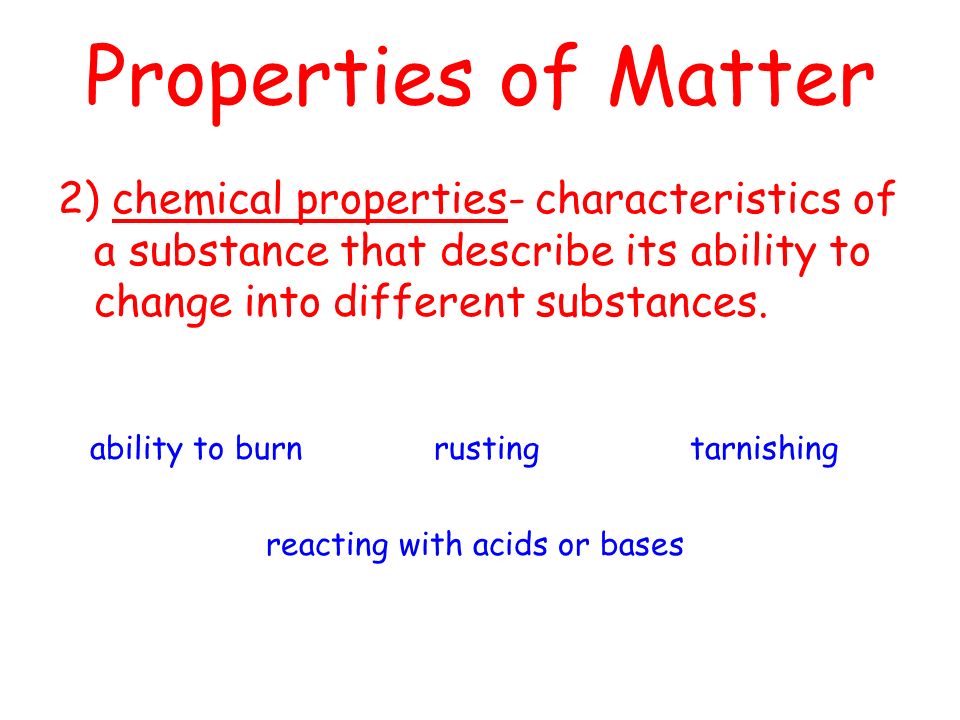 Properties of Matter

2) chemical properties- characteristics of a substance that describe its ability to change into different substances.

ability to burn rusting tarnishing

reacting with acids or bases